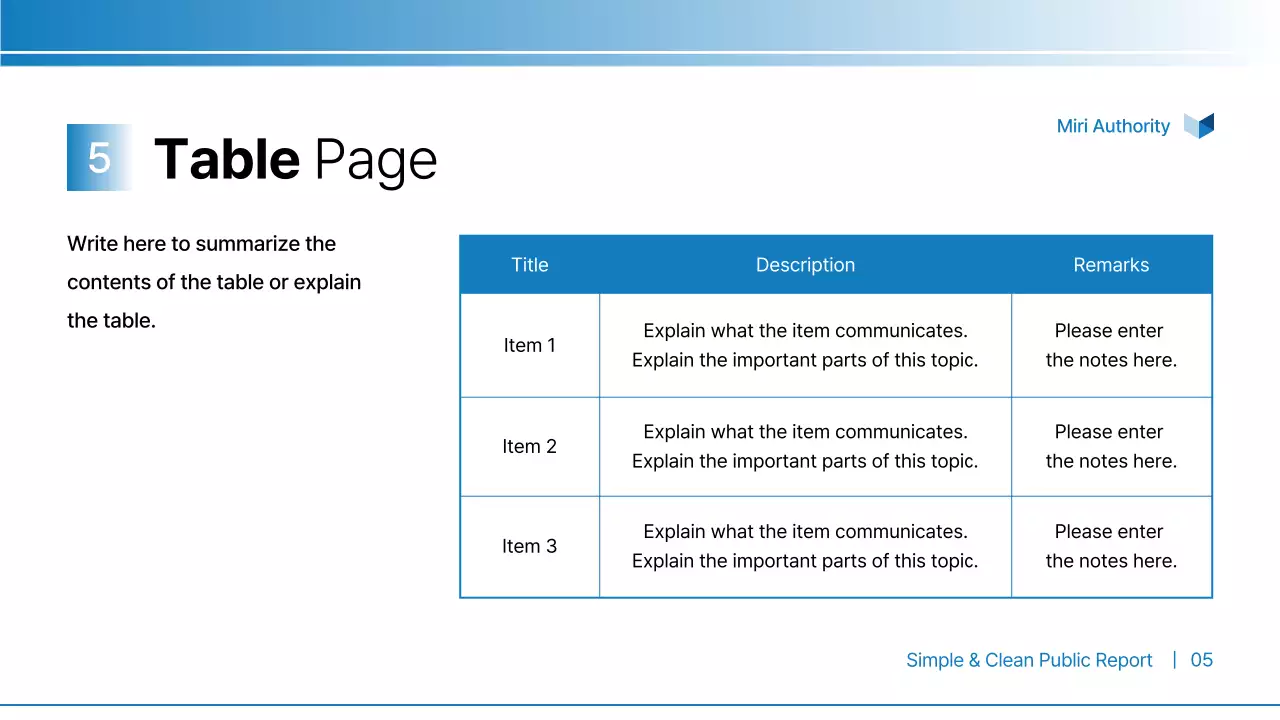 Miri Authority

5 Table Page

Write here to summarize the contents of the table or explain the table.

| Title | Description | Remarks |
|---|---|---|
| Item 1 | Explain what the item communicates. Explain the important parts of this topic. | Please enter the notes here. |
| Item 2 | Explain what the item communicates. Explain the important parts of this topic. | Please enter the notes here. |
| Item 3 | Explain what the item communicates. Explain the important parts of this topic. | Please enter the notes here. |

Simple & Clean Public Report | 05